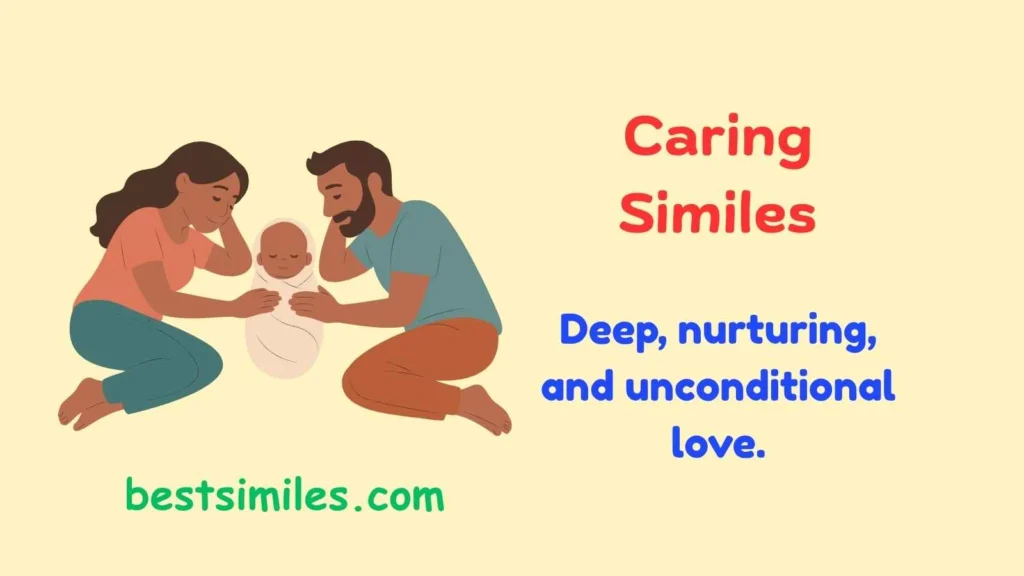 Caring Similes

Deep, nurturing, and unconditional love.

bestsimiles.com